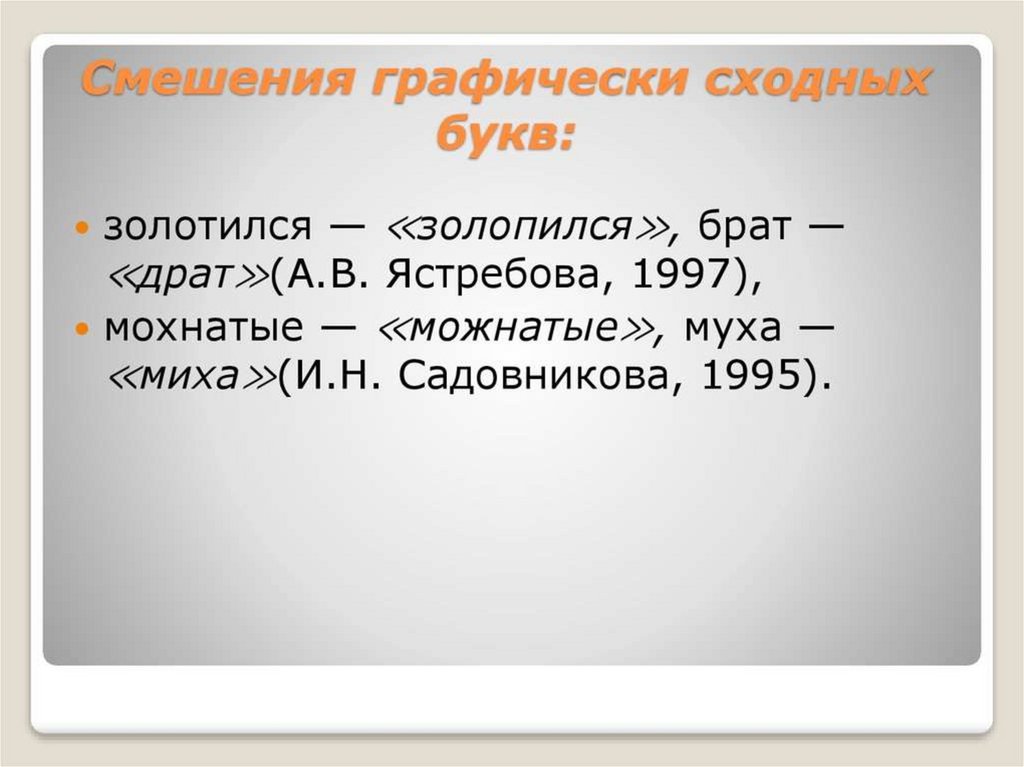 Смешения графически сходных букв:

• золотился — «золопился», брат — «драт»(А.В. Ястребова, 1997),
• мохнатые — «можнатые», муха — «миха»(И.Н. Садовникова, 1995).